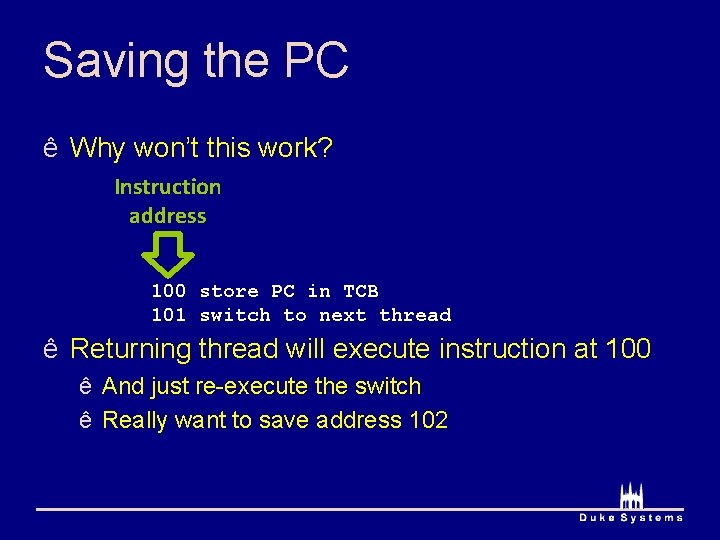 Saving the PC

ê Why won't this work?

Instruction address

100 store PC in TCB
101 switch to next thread

ê Returning thread will execute instruction at 100

ê And just re-execute the switch

ê Really want to save address 102

Duke Systems